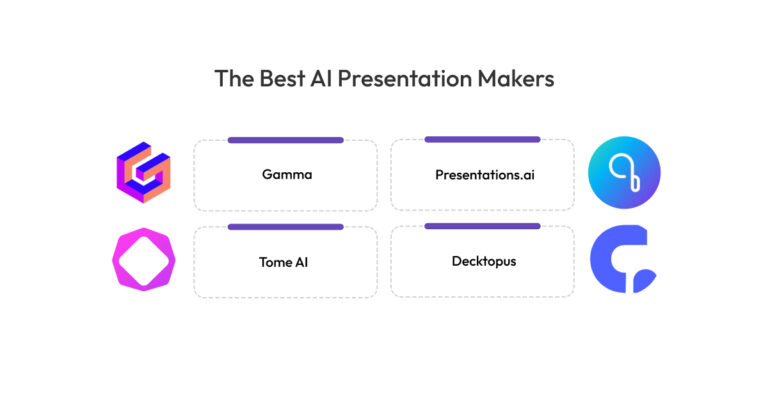 The Best AI Presentation Makers

Gamma

Presentations.ai

Tome AI

Decktopus